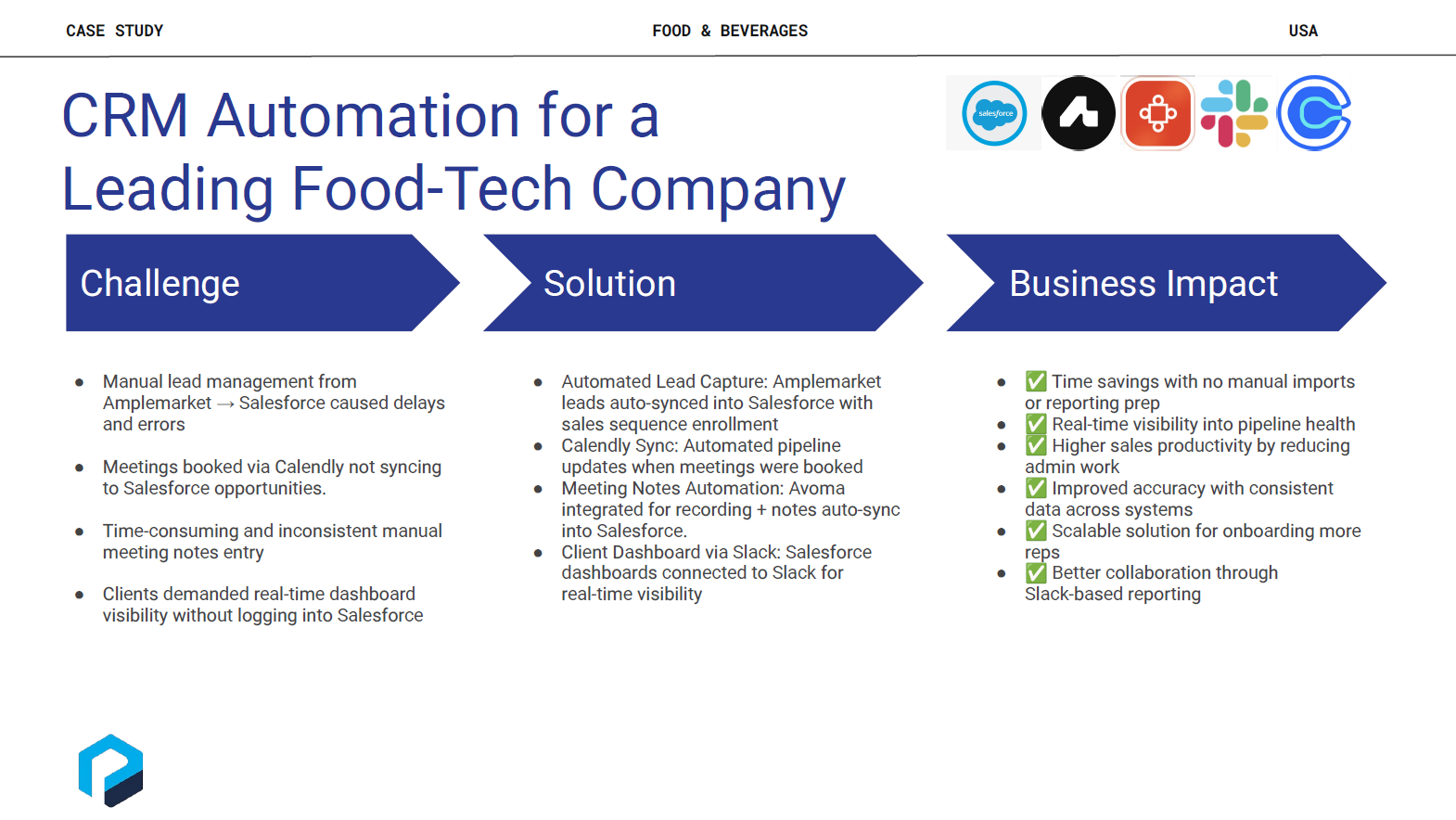 CASE STUDY

FOOD & BEVERAGES

USA

CRM Automation for a Leading Food-Tech Company

salesforce

Challenge

- Manual lead management from Amplemarket → Salesforce caused delays and errors
- Meetings booked via Calendly not syncing to Salesforce opportunities.
- Time-consuming and inconsistent manual meeting notes entry
- Clients demanded real-time dashboard visibility without logging into Salesforce

Solution

- Automated Lead Capture: Amplemarket leads auto-synced into Salesforce with sales sequence enrollment
- Calendly Sync: Automated pipeline updates when meetings were booked
- Meeting Notes Automation: Avoma integrated for recording + notes auto-sync into Salesforce.
- Client Dashboard via Slack: Salesforce dashboards connected to Slack for real-time visibility

Business Impact

- ✅ Time savings with no manual imports or reporting prep
- ✅ Real-time visibility into pipeline health
- ✅ Higher sales productivity by reducing admin work
- ✅ Improved accuracy with consistent data across systems
- ✅ Scalable solution for onboarding more reps
- ✅ Better collaboration through Slack-based reporting